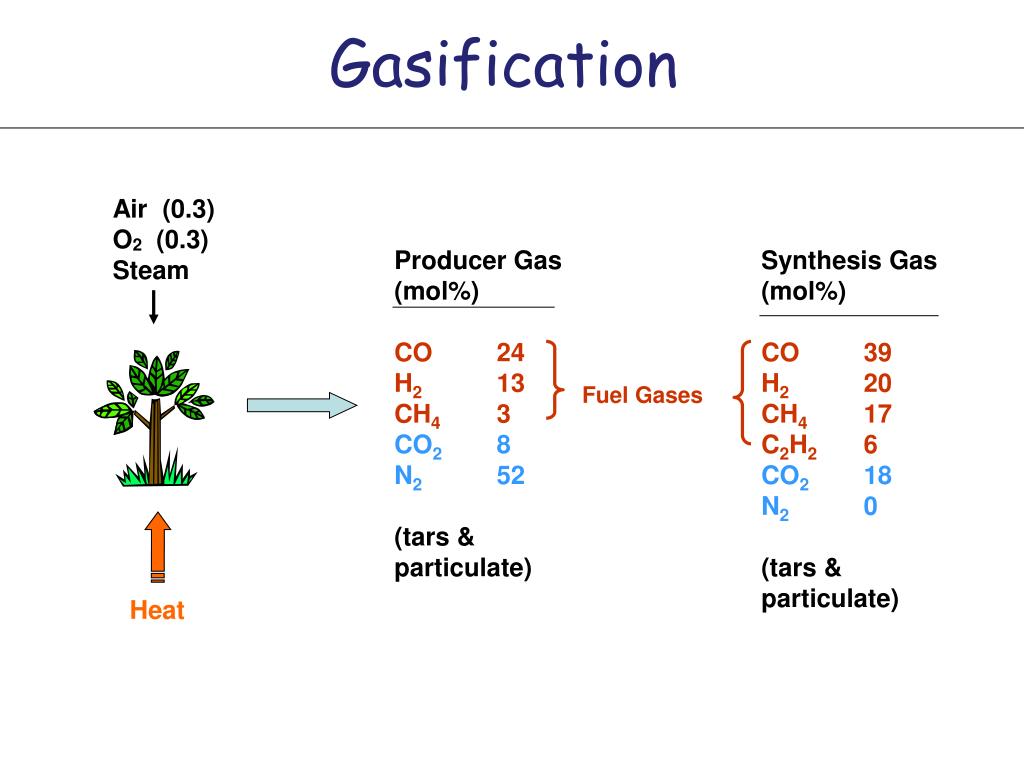 Gasification

Air (0.3)
$O_2$ (0.3)
Steam

Heat

Producer Gas
(mol%)

| | |
|---|---|
| CO | 24 |
| $H_2$ | 13 |
| $CH_4$ | 3 |
| $CO_2$ | 8 |
| $N_2$ | 52 |

(tars & particulate)

Fuel Gases

Synthesis Gas
(mol%)

| | |
|---|---|
| CO | 39 |
| $H_2$ | 20 |
| $CH_4$ | 17 |
| $C_2H_2$ | 6 |
| $CO_2$ | 18 |
| $N_2$ | 0 |

(tars & particulate)